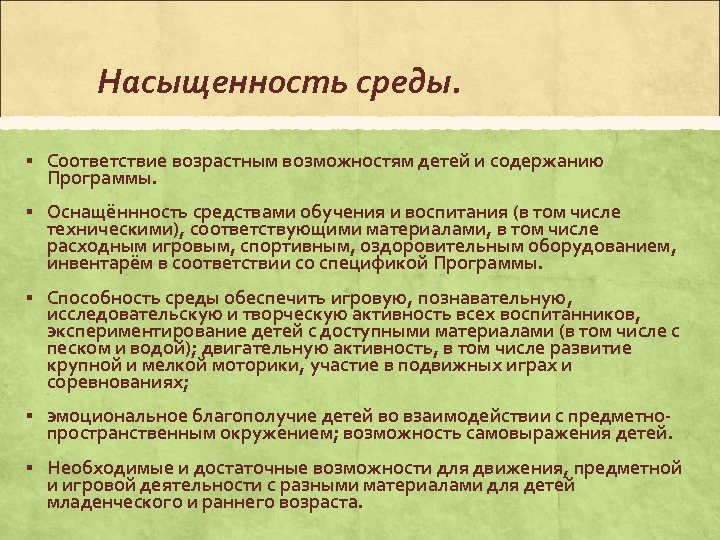 Насыщенность среды.

▪ Соответствие возрастным возможностям детей и содержанию Программы.

▪ Оснащённность средствами обучения и воспитания (в том числе техническими), соответствующими материалами, в том числе расходным игровым, спортивным, оздоровительным оборудованием, инвентарём в соответствии со спецификой Программы.

▪ Способность среды обеспечить игровую, познавательную, исследовательскую и творческую активность всех воспитанников, экспериментирование детей с доступными материалами (в том числе с песком и водой); двигательную активность, в том числе развитие крупной и мелкой моторики, участие в подвижных играх и соревнованиях;

▪ эмоциональное благополучие детей во взаимодействии с предметно-пространственным окружением; возможность самовыражения детей.

▪ Необходимые и достаточные возможности для движения, предметной и игровой деятельности с разными материалами для детей младенческого и раннего возраста.